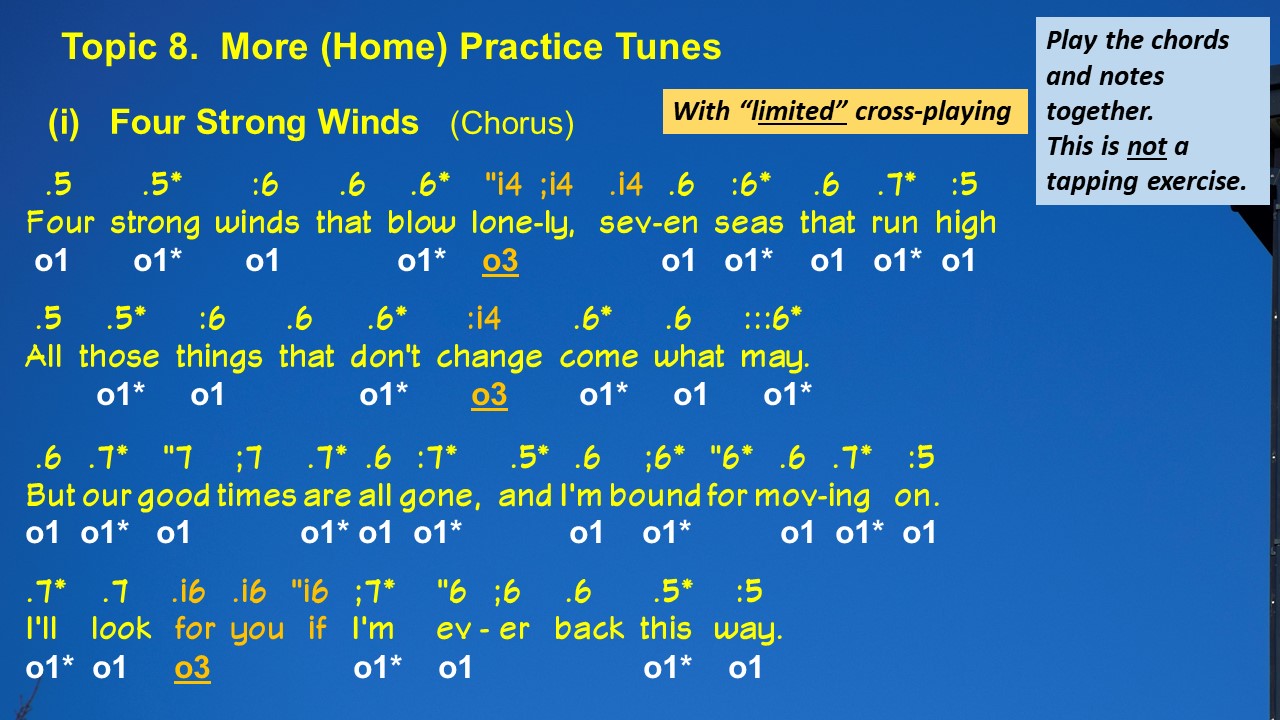 Topic 8. More (Home) Practice Tunes

Play the chords and notes together.
This is not a tapping exercise.

(i) Four Strong Winds (Chorus)

With "limited" cross-playing

.5 .5* :6 .6 .6* "i4 ;i4 .i4 .6 :6* .6 .7* :5
Four strong winds that blow lone-ly, sev-en seas that run high
o1 o1* o1 o1* o3 o1 o1* o1 o1* o1

.5 .5* :6 .6 .6* :i4 .6* .6 :::6*
All those things that don't change come what may.
o1* o1 o1* o3 o1* o1 o1*

.6 .7* "7 ;7 .7* .6 :7* .5* .6 ;6* "6* .6 .7* :5
But our good times are all gone, and I'm bound for mov-ing on.
o1 o1* o1 o1* o1 o1* o1 o1* o1 o1* o1

.7* .7 .i6 .i6 "i6 ;7* "6 ;6 .6 .5* :5
I'll look for you if I'm ev - er back this way.
o1* o1 o3 o1* o1 o1* o1